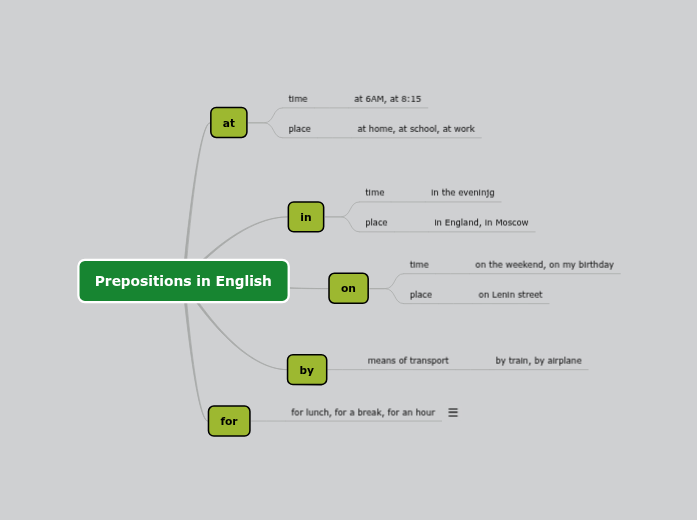 Prepositions in English

at
time at 6AM, at 8:15
place at home, at school, at work

in
time in the eveninjg
place in England, in Moscow

on
time on the weekend, on my birthday
place on Lenin street

by
means of transport by train, by airplane

for
for lunch, for a break, for an hour